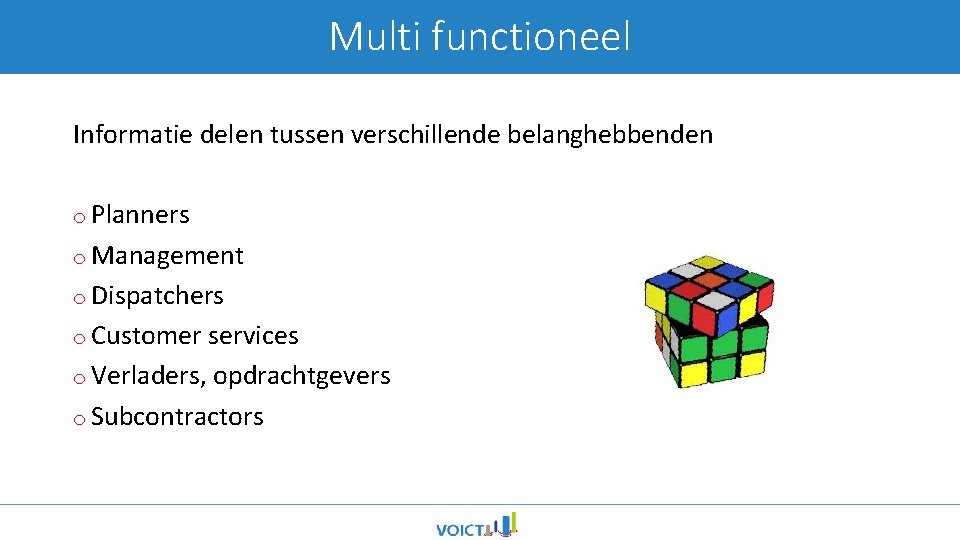 Multi functioneel

Informatie delen tussen verschillende belanghebbenden

o Planners
o Management
o Dispatchers
o Customer services
o Verladers, opdrachtgevers
o Subcontractors

VOICT